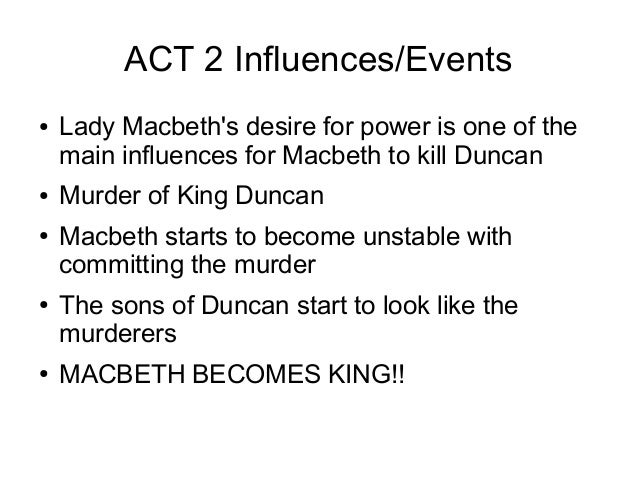 ACT 2 Influences/Events

• Lady Macbeth's desire for power is one of the main influences for Macbeth to kill Duncan
• Murder of King Duncan
• Macbeth starts to become unstable with committing the murder
• The sons of Duncan start to look like the murderers
• MACBETH BECOMES KING!!